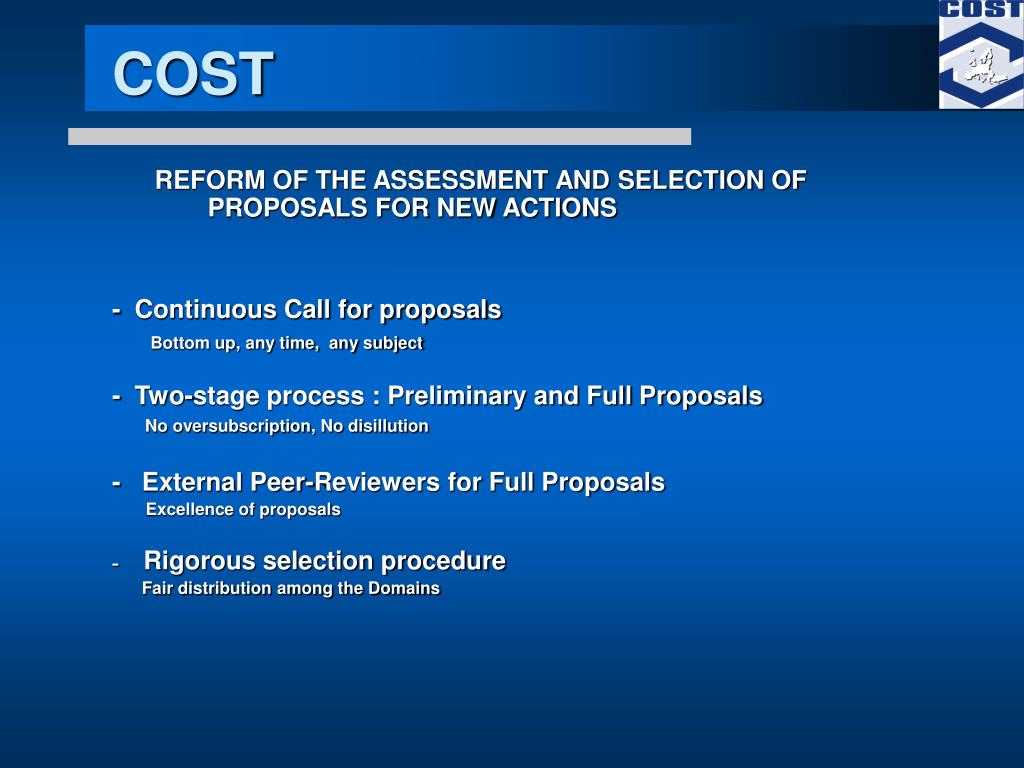 COST

COST

REFORM OF THE ASSESSMENT AND SELECTION OF PROPOSALS FOR NEW ACTIONS

- Continuous Call for proposals
Bottom up, any time, any subject

- Two-stage process : Preliminary and Full Proposals
No oversubscription, No disillution

- External Peer-Reviewers for Full Proposals
Excellence of proposals

- Rigorous selection procedure
Fair distribution among the Domains